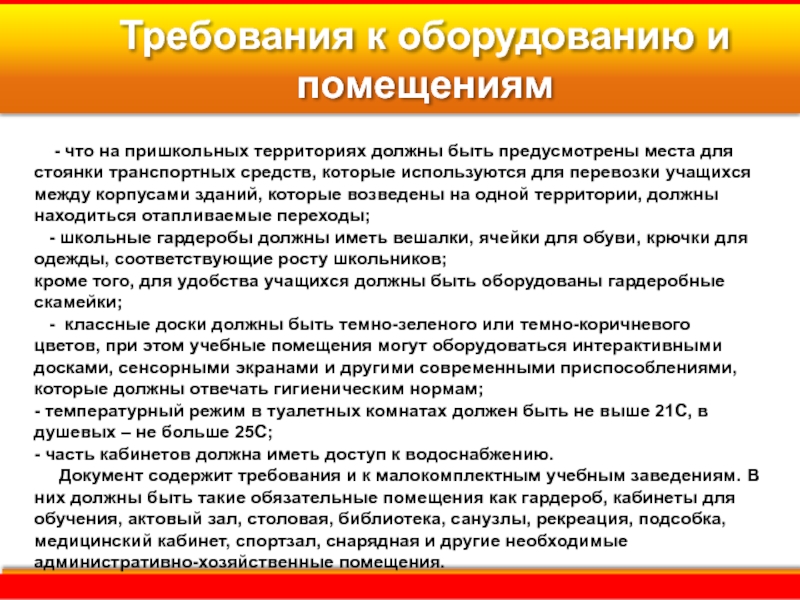 Требования к оборудованию и помещениям

- что на пришкольных территориях должны быть предусмотрены места для стоянки транспортных средств, которые используются для перевозки учащихся между корпусами зданий, которые возведены на одной территории, должны находиться отапливаемые переходы;

- школьные гардеробы должны иметь вешалки, ячейки для обуви, крючки для одежды, соответствующие росту школьников;
кроме того, для удобства учащихся должны быть оборудованы гардеробные скамейки;

- классные доски должны быть темно-зеленого или темно-коричневого цветов, при этом учебные помещения могут оборудоваться интерактивными досками, сенсорными экранами и другими современными приспособлениями, которые должны отвечать гигиеническим нормам;
- температурный режим в туалетных комнатах должен быть не выше 21С, в душевых – не больше 25С;
- часть кабинетов должна иметь доступ к водоснабжению.

Документ содержит требования и к малокомплектным учебным заведениям. В них должны быть такие обязательные помещения как гардероб, кабинеты для обучения, актовый зал, столовая, библиотека, санузлы, рекреация, подсобка, медицинский кабинет, спортзал, снарядная и другие необходимые административно-хозяйственные помещения.